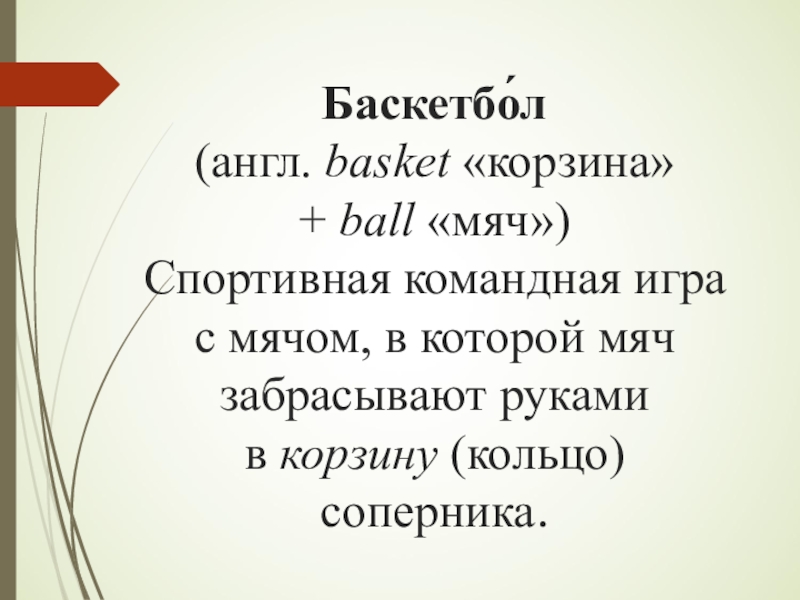 Баскетбо́л
(англ. basket «корзина» + ball «мяч»)
Спортивная командная игра с мячом, в которой мяч забрасывают руками в корзину (кольцо) соперника.